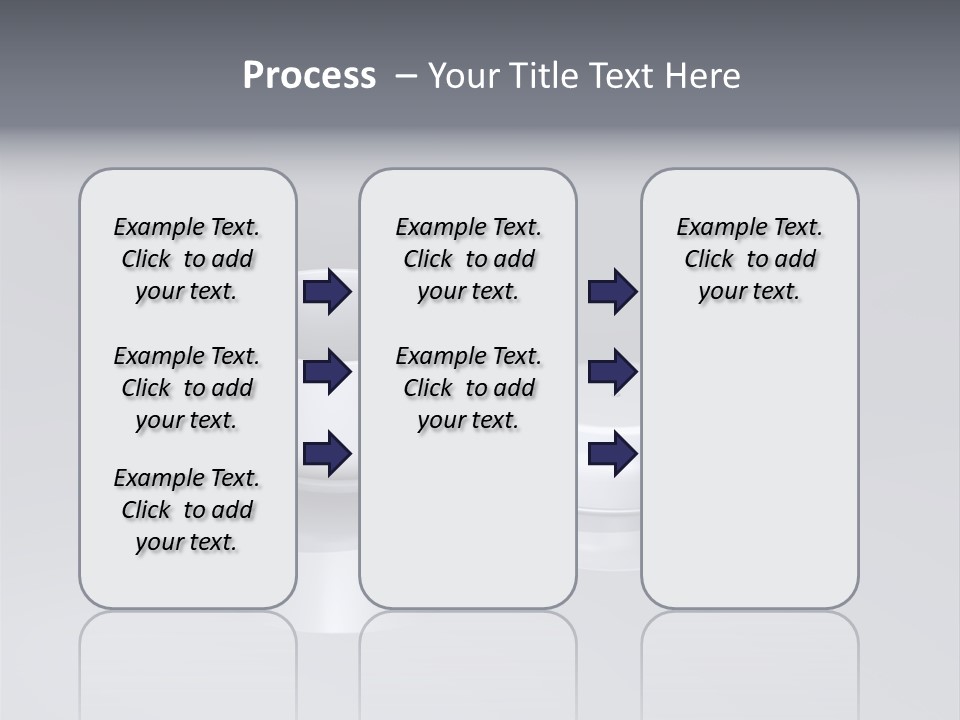 Process – Your Title Text Here

Example Text. Click to add your text.

Example Text. Click to add your text.

Example Text. Click to add your text.

Example Text. Click to add your text.

Example Text. Click to add your text.

Example Text. Click to add your text.